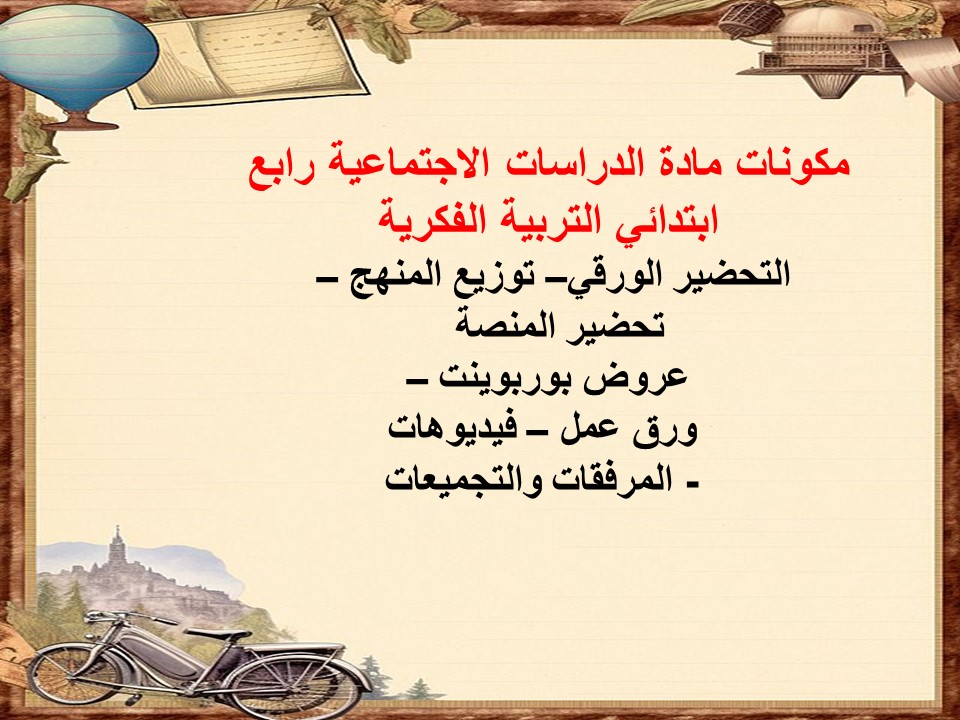 مكونات مادة الدراسات الاجتماعية رابع ابتدائي التربية الفكرية

التحضير الورقي– توزيع المنهج – تحضير المنصة

عروض بوربوينت –

ورق عمل – فيديوهات

- المرفقات والتجميعات